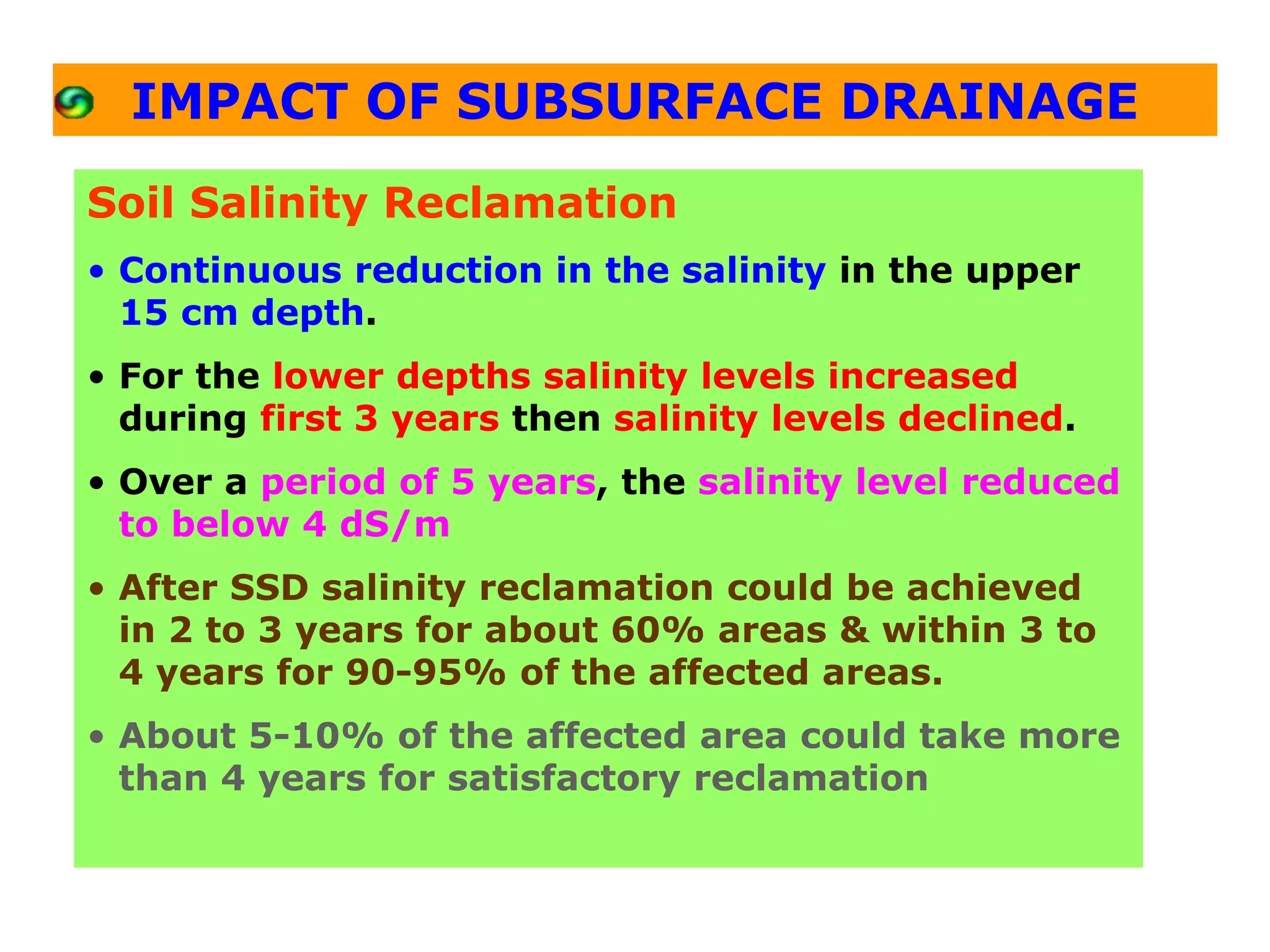 IMPACT OF SUBSURFACE DRAINAGE

Soil Salinity Reclamation

• Continuous reduction in the salinity in the upper 15 cm depth.

• For the lower depths salinity levels increased during first 3 years then salinity levels declined.

• Over a period of 5 years, the salinity level reduced to below 4 dS/m

• After SSD salinity reclamation could be achieved in 2 to 3 years for about 60% areas & within 3 to 4 years for 90-95% of the affected areas.

• About 5-10% of the affected area could take more than 4 years for satisfactory reclamation